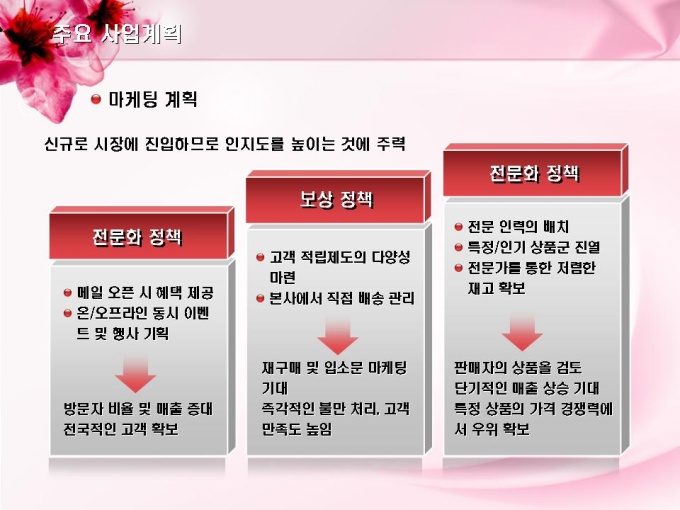 주요 사업계획

마케팅 계획

신규로 시장에 진입하므로 인지도를 높이는 것에 주력

전문화 정책

메일 오픈 시 혜택 제공
온/오프라인 동시 이벤트 및 행사 기획

방문자 비율 및 매출 증대
전국적인 고객 확보

보상 정책

고객 적립제도의 다양성 마련
본사에서 직접 배송 관리

재구매 및 입소문 마케팅 기대
즉각적인 불만 처리, 고객 만족도 높임

전문화 정책

전문 인력의 배치
특정/인기 상품군 진열
전문가를 통한 저렴한 재고 확보

판매자의 상품을 검토
단기적인 매출 상승 기대
특정 상품의 가격 경쟁력에서 우위 확보